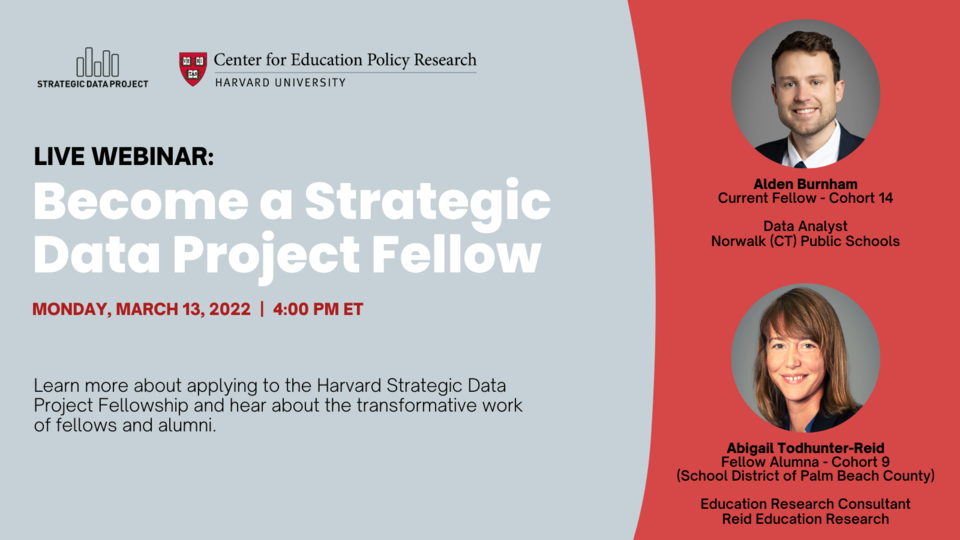 STRATEGIC DATA PROJECT

Center for Education Policy Research
HARVARD UNIVERSITY

LIVE WEBINAR:
Become a Strategic Data Project Fellow

MONDAY, MARCH 13, 2022 | 4:00 PM ET

Learn more about applying to the Harvard Strategic Data Project Fellowship and hear about the transformative work of fellows and alumni.

Alden Burnham
Current Fellow - Cohort 14

Data Analyst
Norwalk (CT) Public Schools

Abigail Todhunter-Reid
Fellow Alumna - Cohort 9
(School District of Palm Beach County)

Education Research Consultant
Reid Education Research